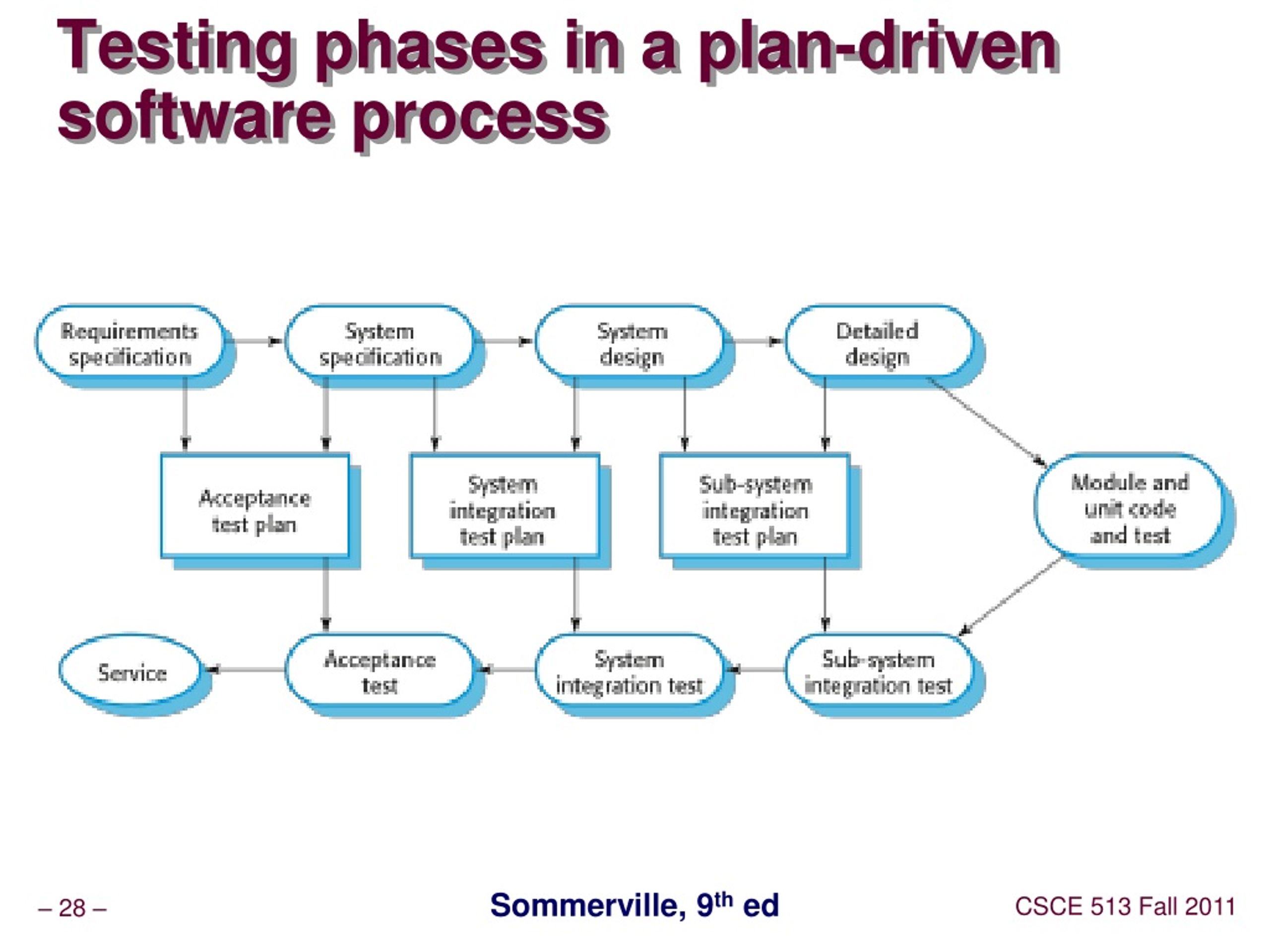 Testing phases in a plan-driven software process

Requirements specification

System specification

System design

Detailed design

Acceptance test plan

System integration test plan

Sub-system integration test plan

Module and unit code and test

Service

Acceptance test

System integration test

Sub-system integration test

– 28 –

Sommerville, 9$^{th}$ ed

CSCE 513 Fall 2011